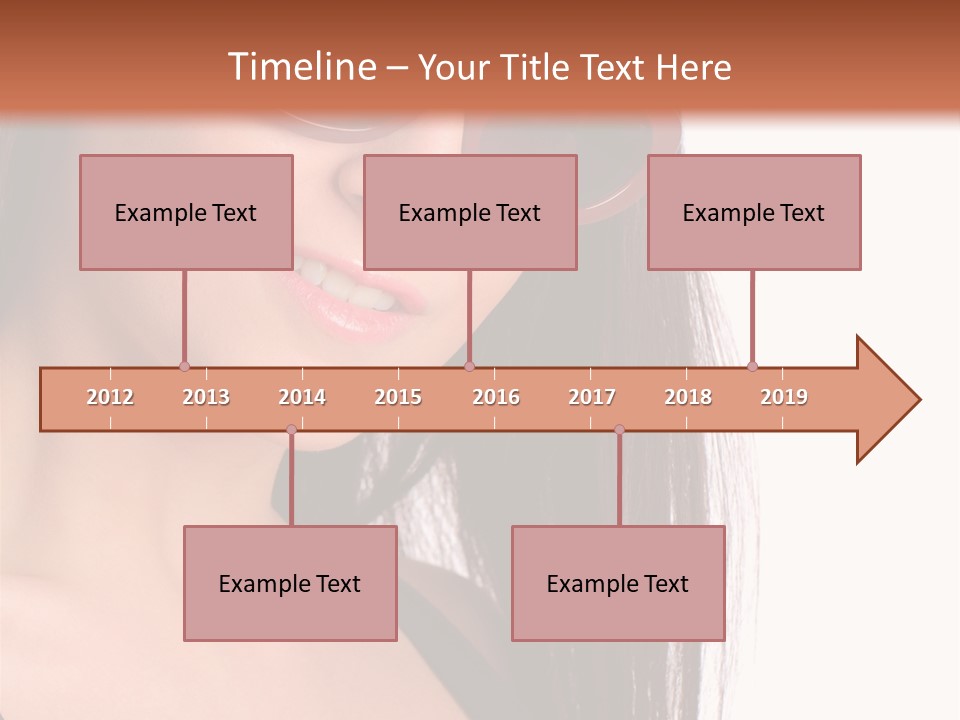 Timeline – Your Title Text Here

Example Text

Example Text

Example Text

2012 2013 2014 2015 2016 2017 2018 2019

Example Text

Example Text